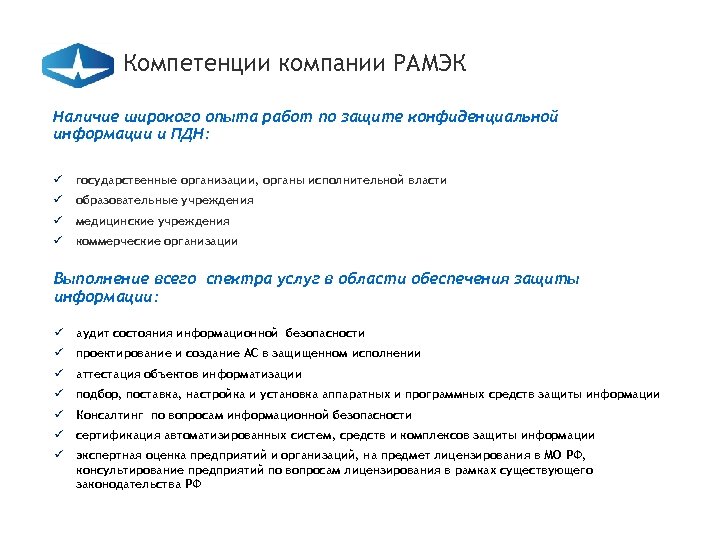 Компетенции компании РАМЭК

Наличие широкого опыта работ по защите конфиденциальной информации и ПДН:

✓ государственные организации, органы исполнительной власти
✓ образовательные учреждения
✓ медицинские учреждения
✓ коммерческие организации

Выполнение всего спектра услуг в области обеспечения защиты информации:

✓ аудит состояния информационной безопасности
✓ проектирование и создание АС в защищенном исполнении
✓ аттестация объектов информатизации
✓ подбор, поставка, настройка и установка аппаратных и программных средств защиты информации
✓ Консалтинг по вопросам информационной безопасности
✓ сертификация автоматизированных систем, средств и комплексов защиты информации
✓ экспертная оценка предприятий и организаций, на предмет лицензирования в МО РФ, консультирование предприятий по вопросам лицензирования в рамках существующего законодательства РФ